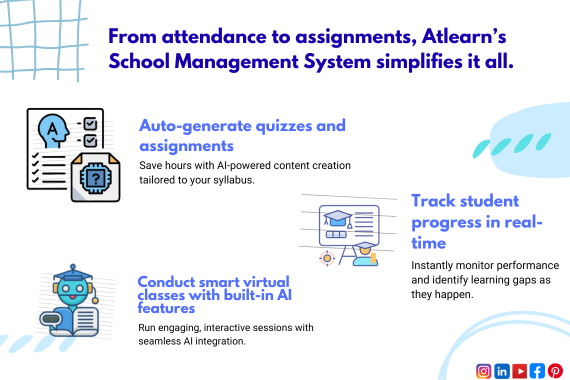 From attendance to assignments, Atlearn's School Management System simplifies it all.

A

?

Auto-generate quizzes and assignments

Save hours with AI-powered content creation tailored to your syllabus.

Track student progress in real-time

Instantly monitor performance and identify learning gaps as they happen.

Conduct smart virtual classes with built-in AI features

Run engaging, interactive sessions with seamless AI integration.

in

f